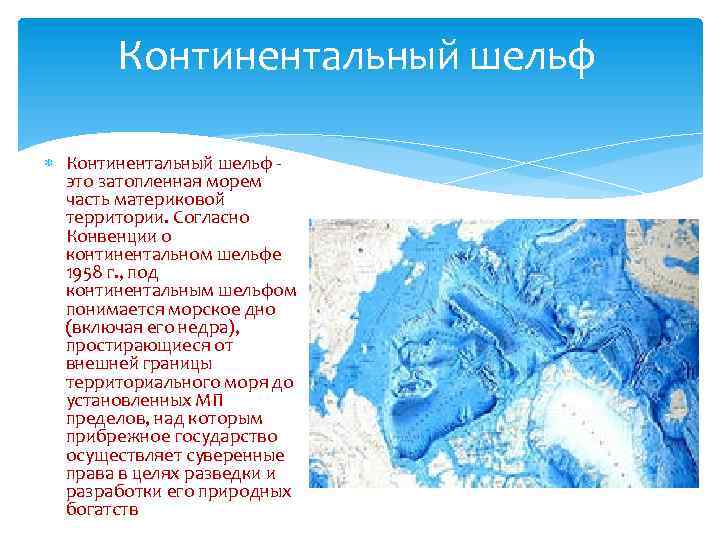 Континентальный шельф

Континентальный шельф - это затопленная морем часть материковой территории. Согласно Конвенции о континентальном шельфе 1958 г., под континентальным шельфом понимается морское дно (включая его недра), простирающиеся от внешней границы территориального моря до установленных МП пределов, над которым прибрежное государство осуществляет суверенные права в целях разведки и разработки его природных богатств